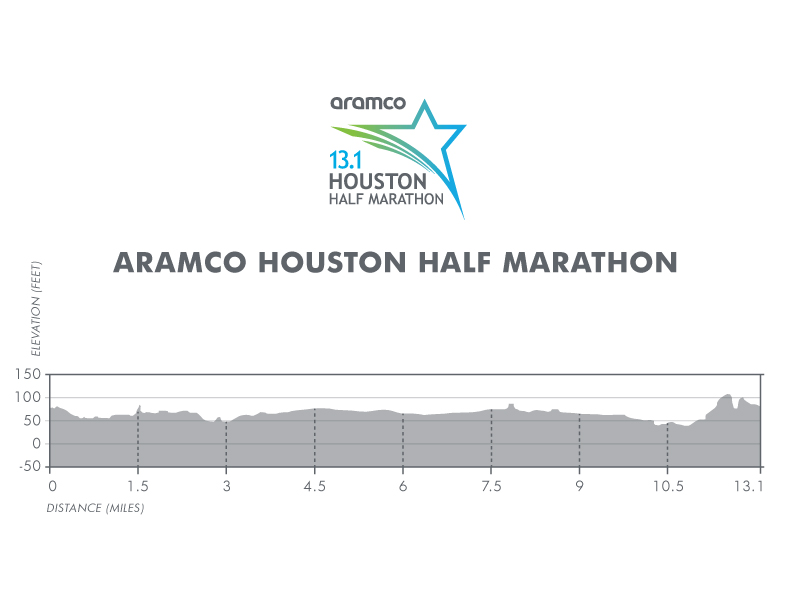 aramco
13.1
HOUSTON
HALF MARATHON

ARAMCO HOUSTON HALF MARATHON

ELEVATION (FEET)

150
100
50
0
-50

0
1.5
3
4.5
6
7.5
9
10.5
13.1

DISTANCE (MILES)